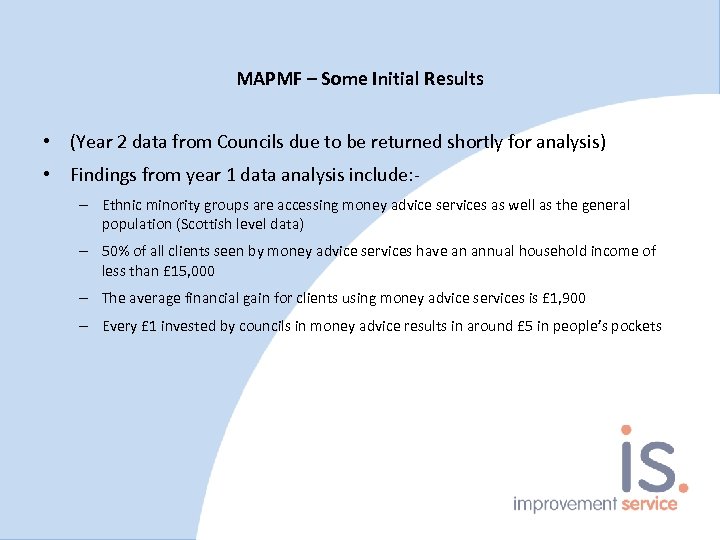 MAPMF – Some Initial Results

• (Year 2 data from Councils due to be returned shortly for analysis)

• Findings from year 1 data analysis include:-

– Ethnic minority groups are accessing money advice services as well as the general population (Scottish level data)

– 50% of all clients seen by money advice services have an annual household income of less than £15,000

– The average financial gain for clients using money advice services is £1,900

– Every £1 invested by councils in money advice results in around £5 in people's pockets

is.
improvement service